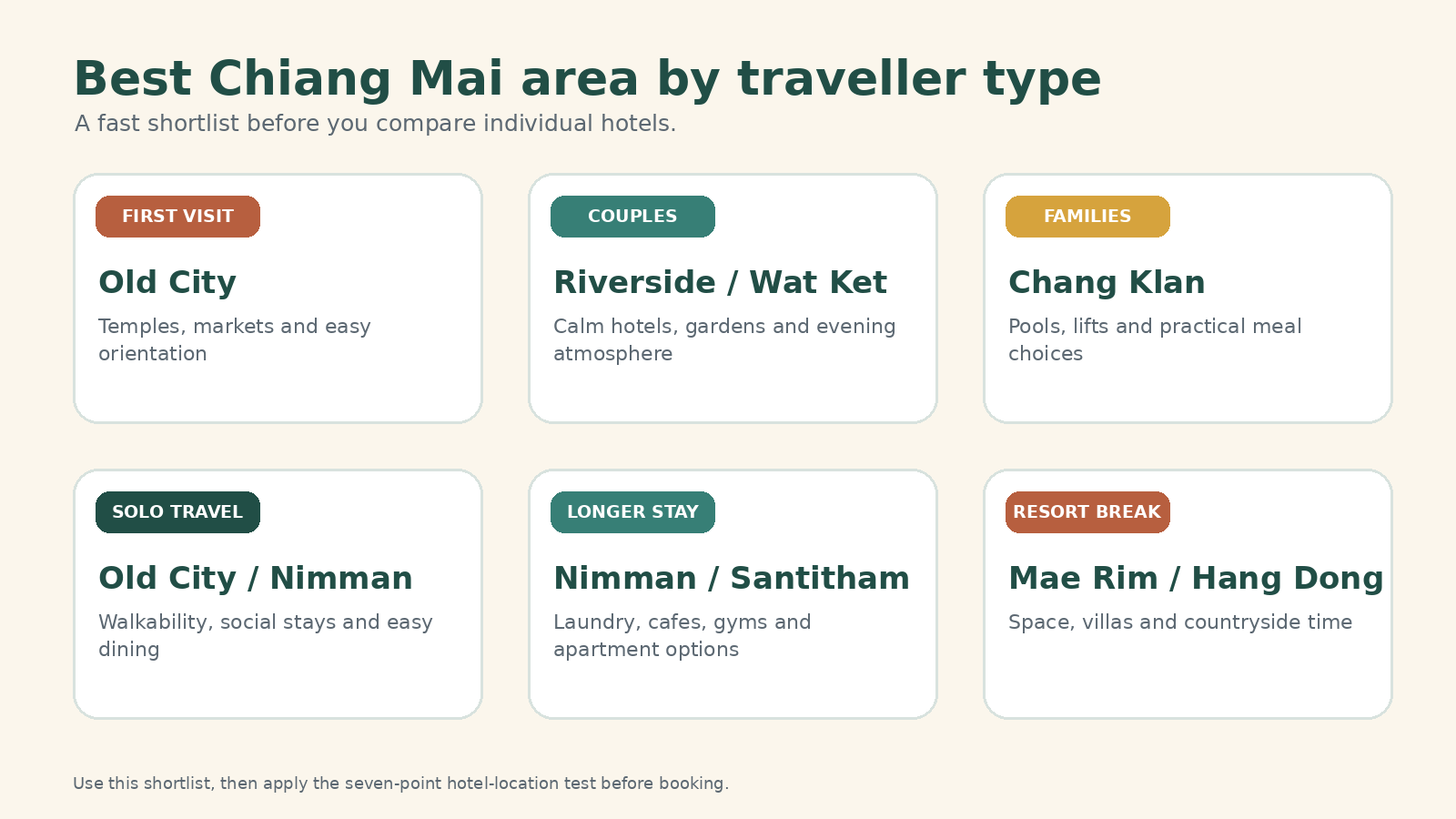 Best Chiang Mai area by traveller type

A fast shortlist before you compare individual hotels.

FIRST VISIT

Old City

Temples, markets and easy orientation

COUPLES

Riverside / Wat Ket

Calm hotels, gardens and evening atmosphere

FAMILIES

Chang Klan

Pools, lifts and practical meal choices

SOLO TRAVEL

Old City / Nimman

Walkability, social stays and easy dining

LONGER STAY

Nimman / Santitham

Laundry, cafes, gyms and apartment options

RESORT BREAK

Mae Rim / Hang Dong

Space, villas and countryside time

Use this shortlist, then apply the seven-point hotel-location test before booking.